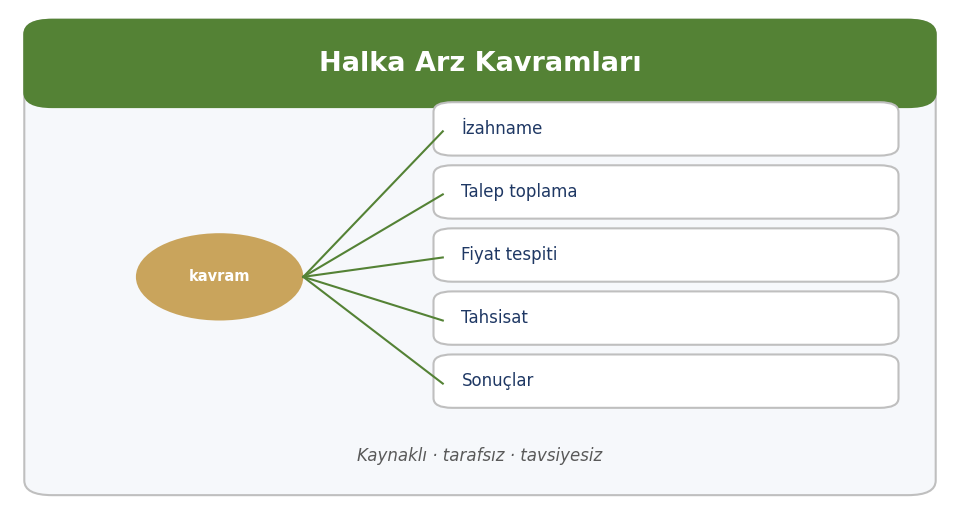 Halka Arz Kavramları

kavram

İzahname

Talep toplama

Fiyat tespiti

Tahsisat

Sonuçlar

Kaynaklı · tarafsız · tavsiyesiz